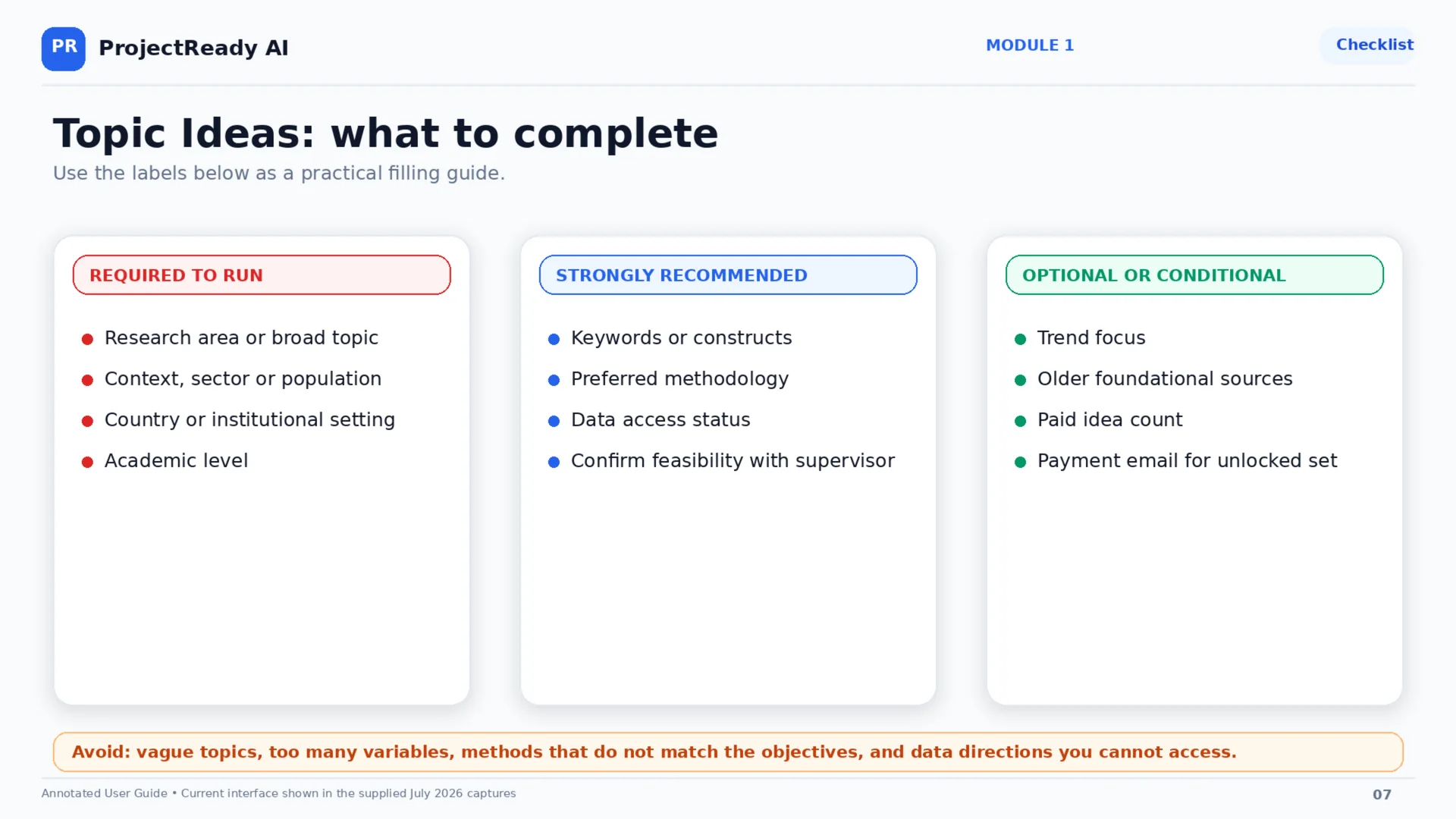 PR ProjectReady AI

MODULE 1

Checklist

Topic Ideas: what to complete

Use the labels below as a practical filling guide.

REQUIRED TO RUN

- Research area or broad topic
- Context, sector or population
- Country or institutional setting
- Academic level

STRONGLY RECOMMENDED

- Keywords or constructs
- Preferred methodology
- Data access status
- Confirm feasibility with supervisor

OPTIONAL OR CONDITIONAL

- Trend focus
- Older foundational sources
- Paid idea count
- Payment email for unlocked set

Avoid: vague topics, too many variables, methods that do not match the objectives, and data directions you cannot access.

Annotated User Guide • Current interface shown in the supplied July 2026 captures

07